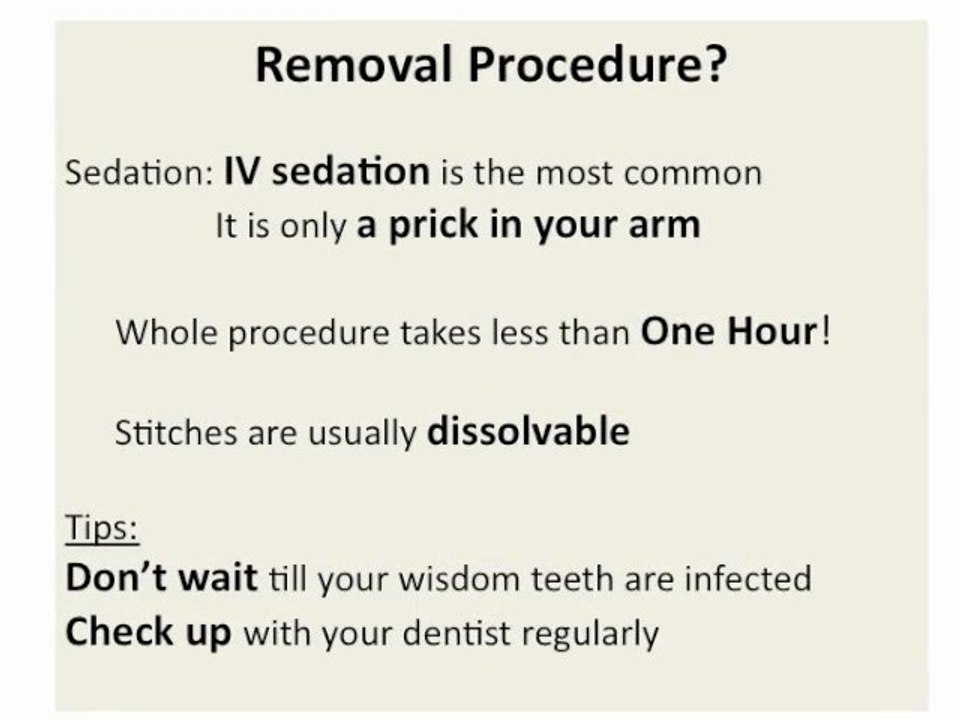 Removal Procedure?

Sedation: IV sedation is the most common
It is only a prick in your arm

Whole procedure takes less than One Hour!

Stitches are usually dissolvable

Tips:
Don't wait till your wisdom teeth are infected
Check up with your dentist regularly